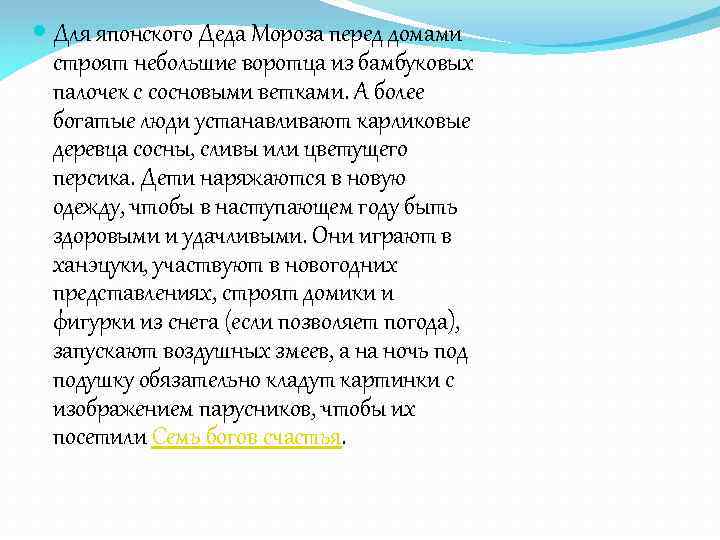 Для японского Деда Мороза перед домами строят небольшие воротца из бамбуковых палочек с сосновыми ветками. А более богатые люди устанавливают карликовые деревца сосны, сливы или цветущего персика. Дети наряжаются в новую одежду, чтобы в наступающем году быть здоровыми и удачливыми. Они играют в ханэцуки, участвуют в новогодних представлениях, строят домики и фигурки из снега (если позволяет погода), запускают воздушных змеев, а на ночь под подушку обязательно кладут картинки с изображением парусников, чтобы их посетили Семь богов счастья.